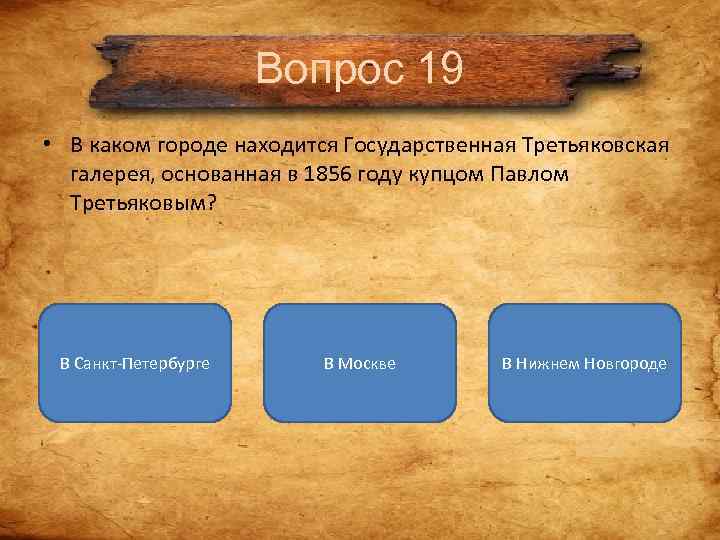 Вопрос 19

• В каком городе находится Государственная Третьяковская галерея, основанная в 1856 году купцом Павлом Третьяковым?

В Санкт-Петербурге

В Москве

В Нижнем Новгороде